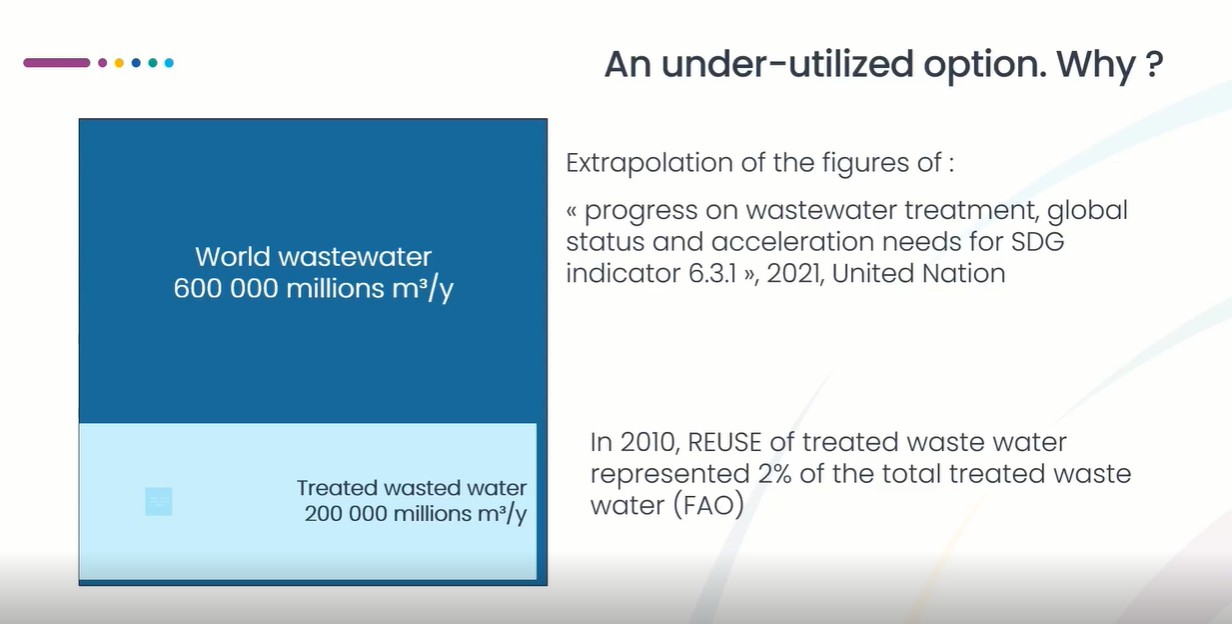 An under-utilized option. Why ?

World wastewater
600 000 millions m³/y

Treated wasted water
200 000 millions m³/y

Extrapolation of the figures of :

« progress on wastewater treatment, global status and acceleration needs for SDG indicator 6.3.1 », 2021, United Nation

In 2010, REUSE of treated waste water represented 2% of the total treated waste water (FAO)